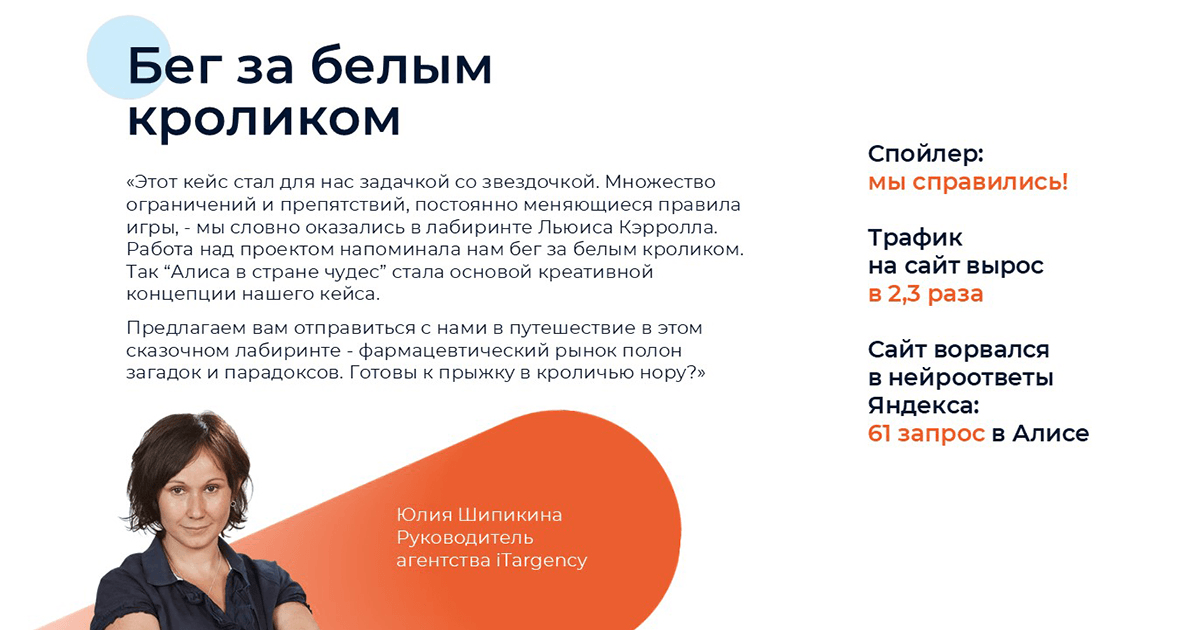 Бег за белым кроликом

«Этот кейс стал для нас задачкой со звездочкой. Множество ограничений и препятствий, постоянно меняющиеся правила игры, - мы словно оказались в лабиринте Льюиса Кэрролла. Работа над проектом напоминала нам бег за белым кроликом. Так “Алиса в стране чудес” стала основой креативной концепции нашего кейса.

Предлагаем вам отправиться с нами в путешествие в этом сказочном лабиринте - фармацевтический рынок полон загадок и парадоксов. Готовы к прыжку в кроличью нору?»

Юлия Шипикина
Руководитель
агентства iTargency

Спойлер:
мы справились!

Трафик
на сайт вырос
в 2,3 раза

Сайт ворвался
в нейроответы
Яндекса:
61 запрос в Алисе